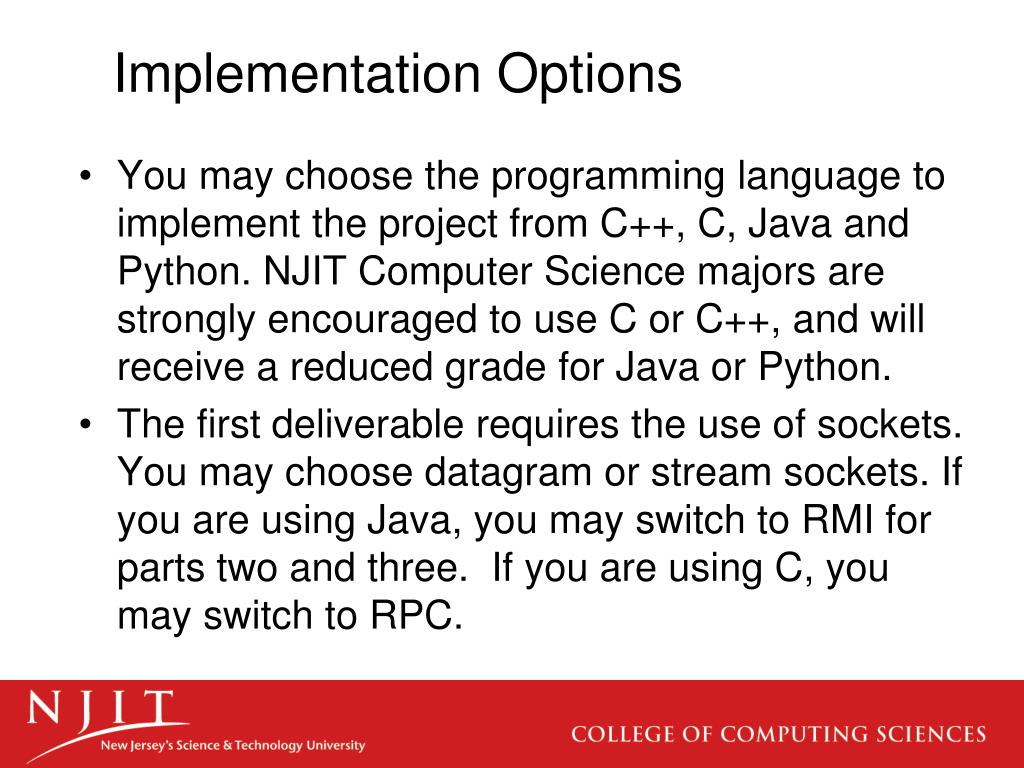 Implementation Options

• You may choose the programming language to implement the project from C++, C, Java and Python. NJIT Computer Science majors are strongly encouraged to use C or C++, and will receive a reduced grade for Java or Python.

• The first deliverable requires the use of sockets. You may choose datagram or stream sockets. If you are using Java, you may switch to RMI for parts two and three. If you are using C, you may switch to RPC.

NJIT
New Jersey's Science & Technology University

COLLEGE OF COMPUTING SCIENCES